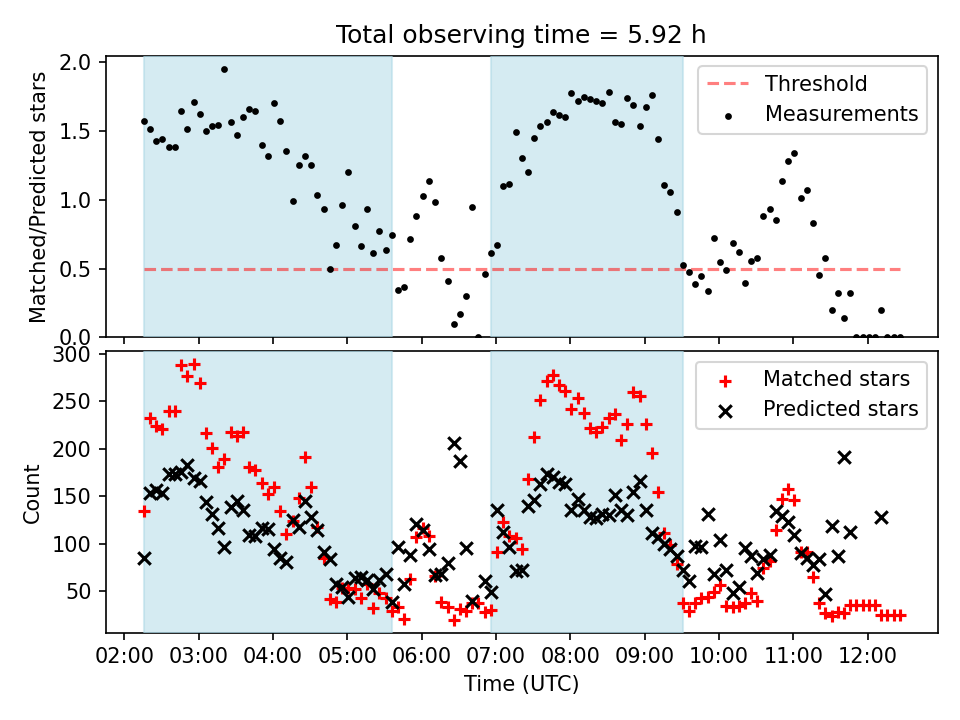 Total observing time = 5.92 h

Matched/Predicted stars

2.0
1.5
1.0
0.5
0.0

Threshold
Measurements

Count

300
250
200
150
100
50

Matched stars
Predicted stars

02:00 03:00 04:00 05:00 06:00 07:00 08:00 09:00 10:00 11:00 12:00

Time (UTC)